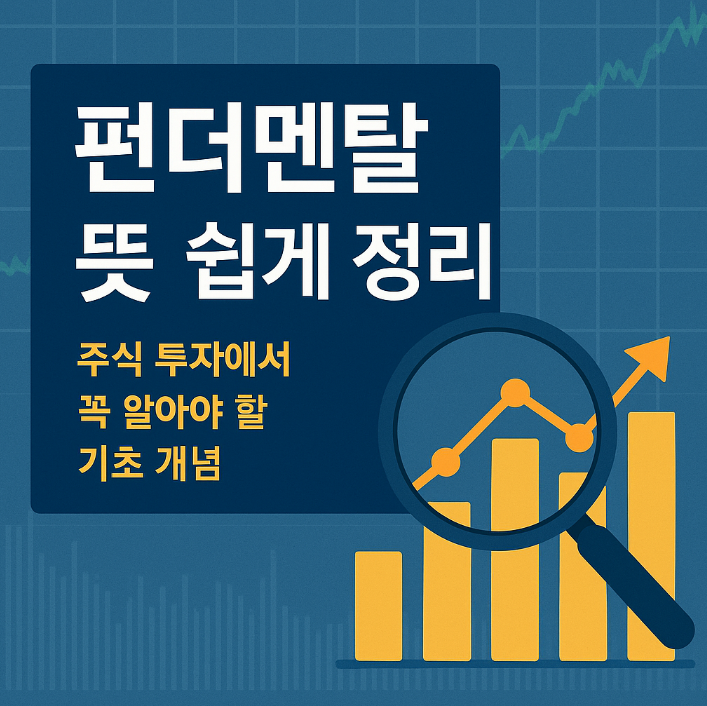 펀더멘탈
뜻 쉽게 정리

주식 투자에서
꼭 알아야 할
기초 개념